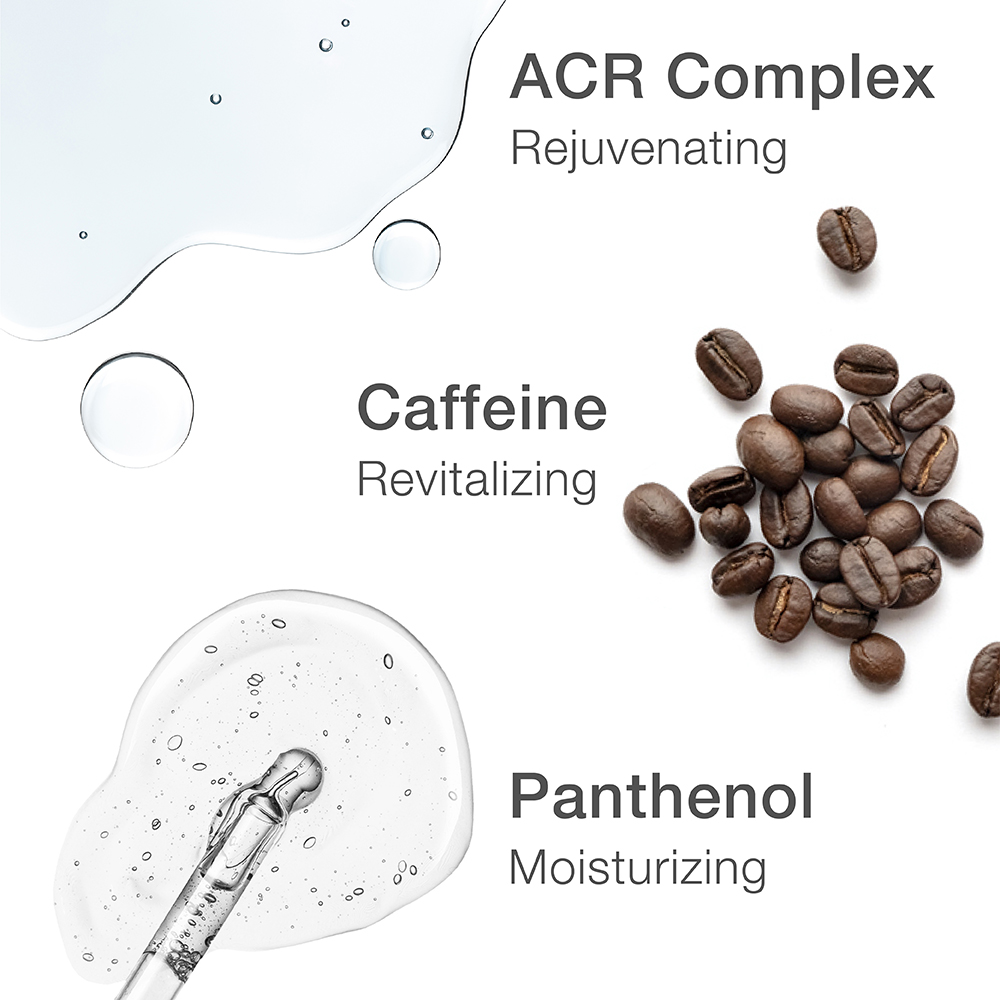 ACR Complex
Rejuvenating

Caffeine
Revitalizing

Panthenol
Moisturizing